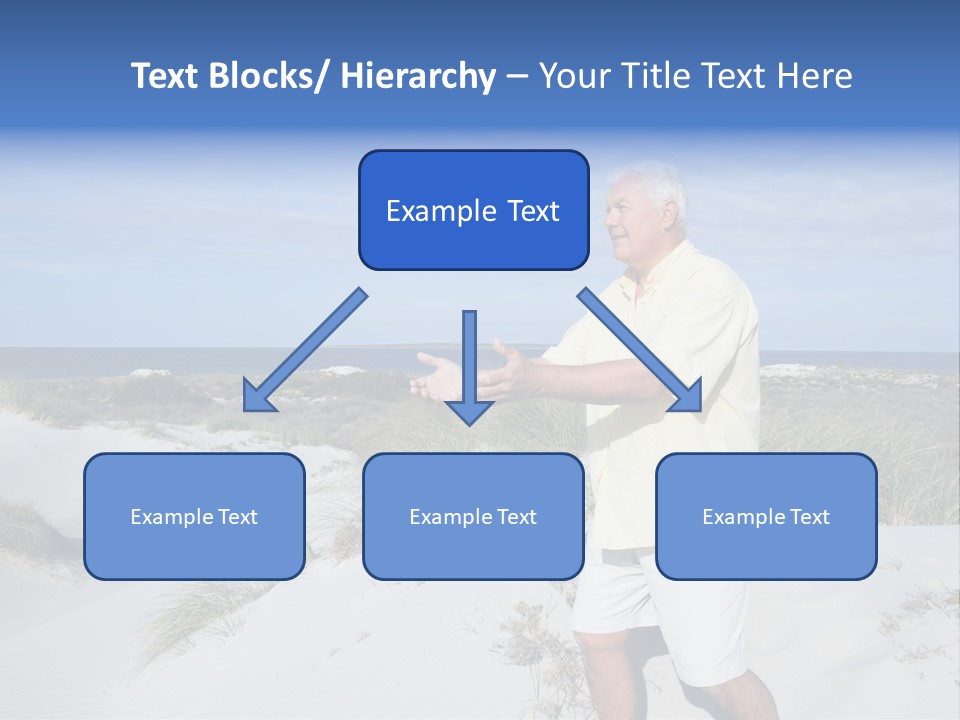 Text Blocks/ Hierarchy – Your Title Text Here

Example Text

Example Text

Example Text

Example Text